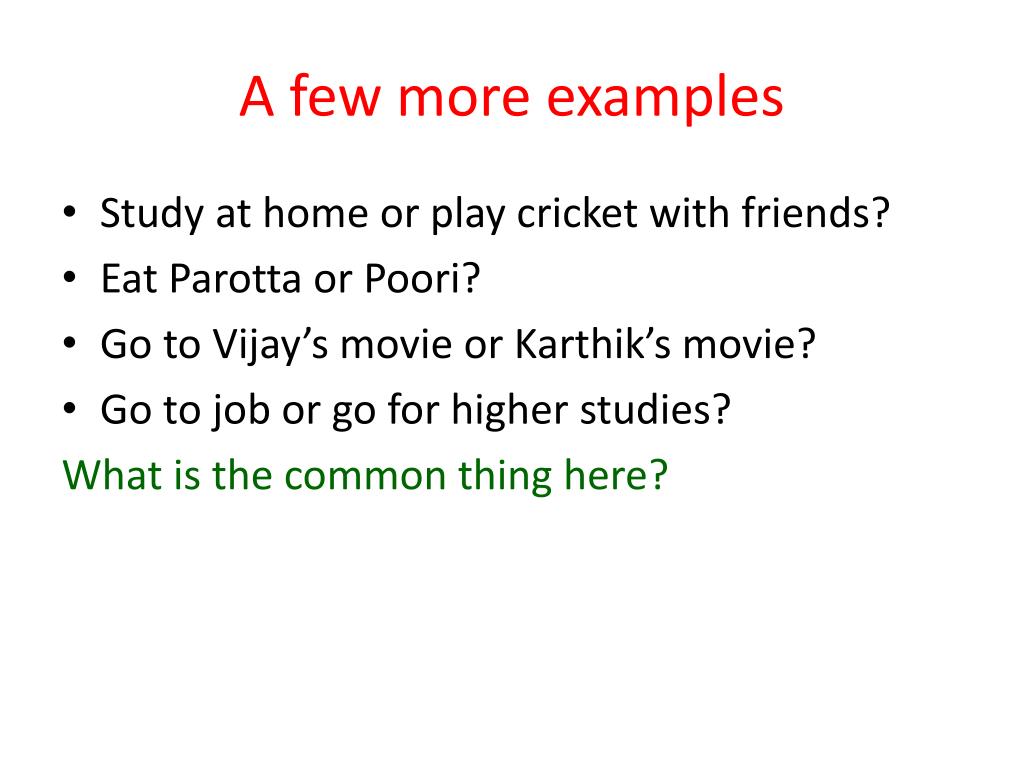 A few more examples

• Study at home or play cricket with friends?
• Eat Parotta or Poori?
• Go to Vijay’s movie or Karthik’s movie?
• Go to job or go for higher studies?

What is the common thing here?